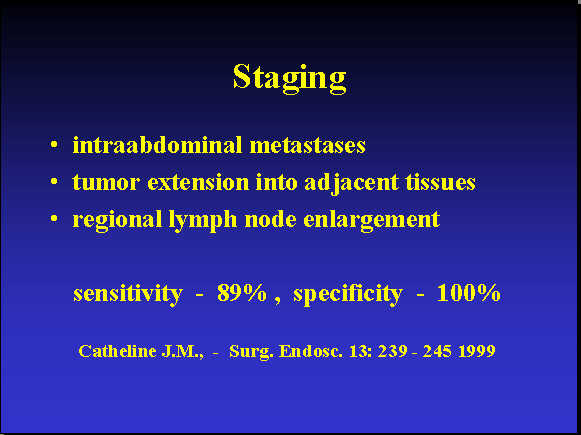 Staging

• intraabdominal metastases
• tumor extension into adjacent tissues
• regional lymph node enlargement

sensitivity - 89% , specificity - 100%

Catheline J.M., - Surg. Endosc. 13: 239 - 245 1999